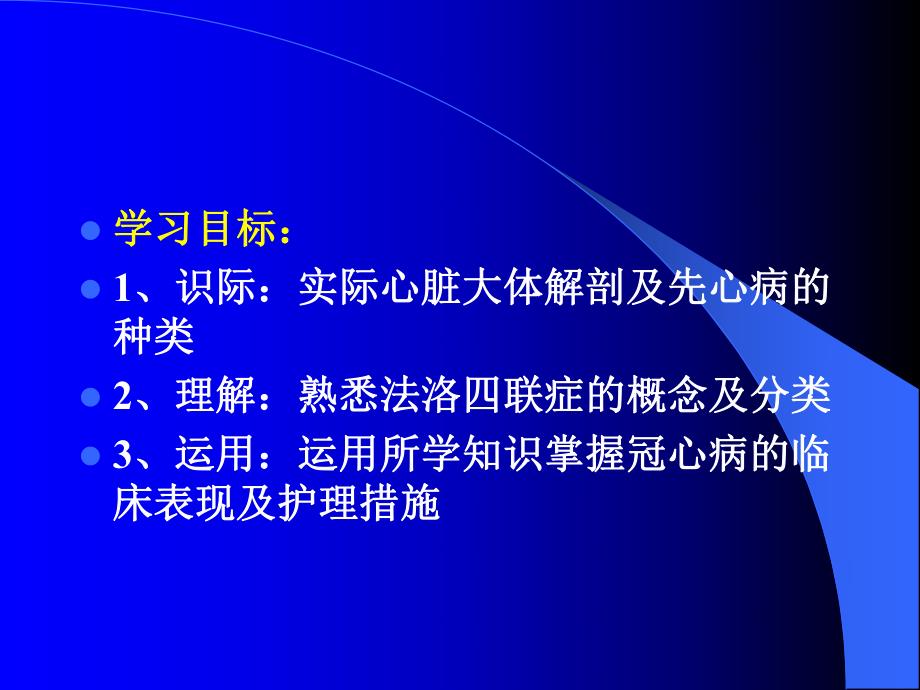 学习目标：

1、识际：实际心脏大体解剖及先心病的种类

2、理解：熟悉法洛四联症的概念及分类

3、运用：运用所学知识掌握冠心病的临床表现及护理措施